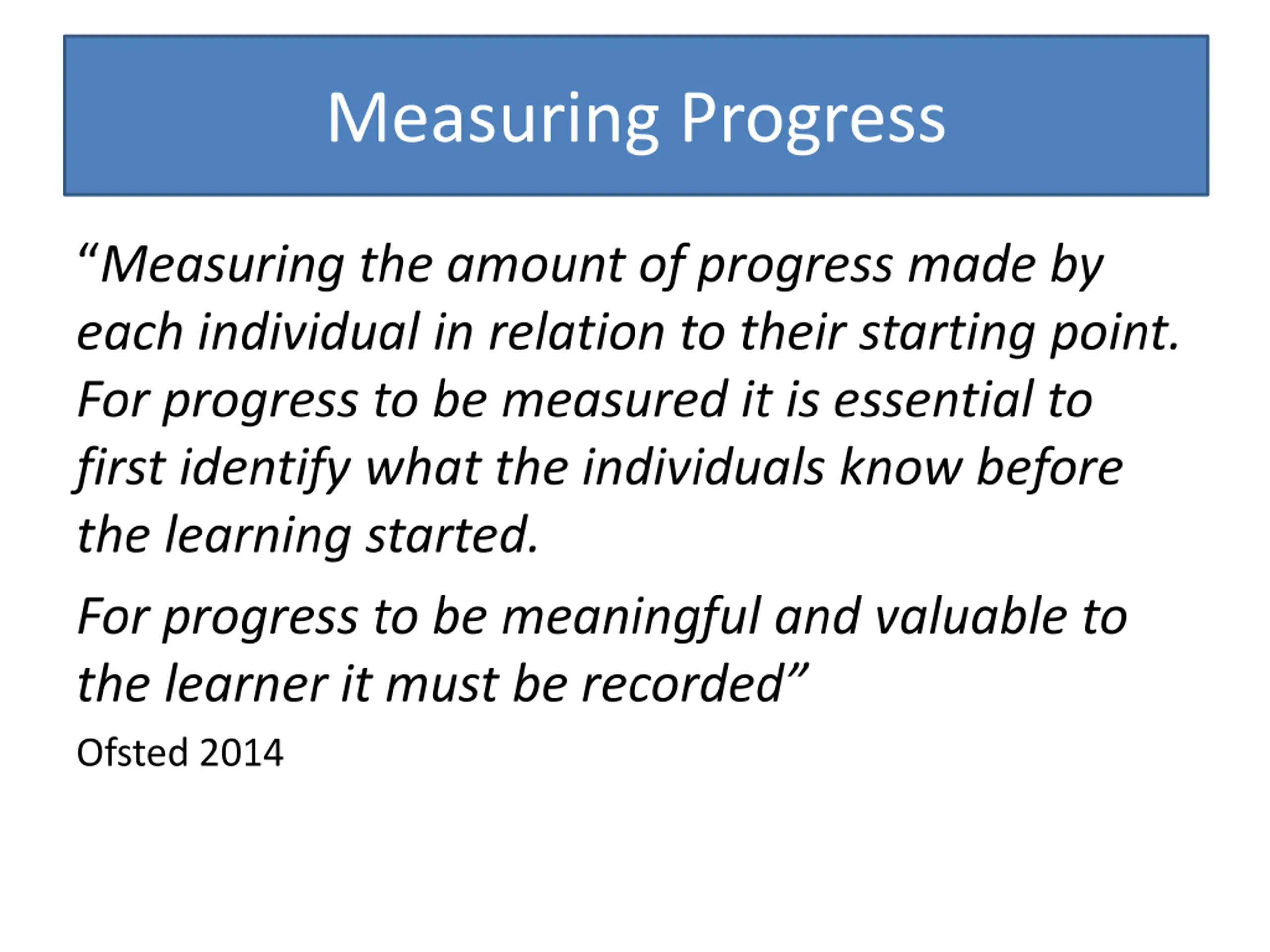 Measuring Progress

“Measuring the amount of progress made by each individual in relation to their starting point. For progress to be measured it is essential to first identify what the individuals know before the learning started.

For progress to be meaningful and valuable to the learner it must be recorded”

Ofsted 2014